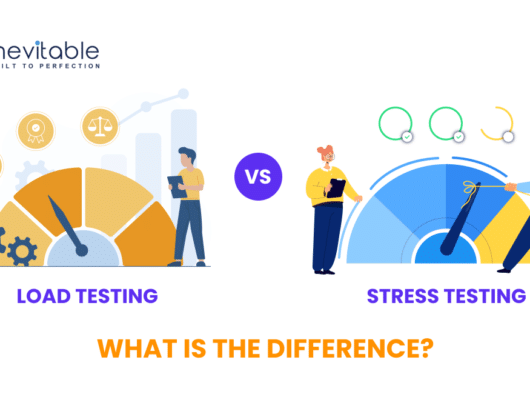 nevitable
ILT TO PERFECTION

VS

LOAD TESTING

STRESS TESTING

WHAT IS THE DIFFERENCE?